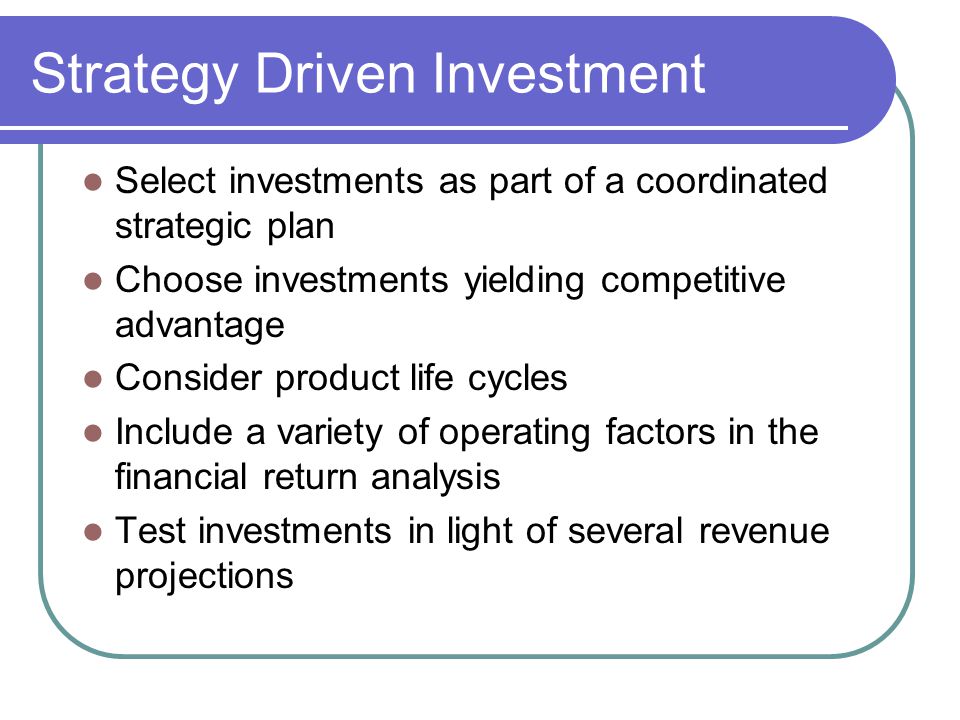 Strategy Driven Investment

- Select investments as part of a coordinated strategic plan
- Choose investments yielding competitive advantage
- Consider product life cycles
- Include a variety of operating factors in the financial return analysis
- Test investments in light of several revenue projections